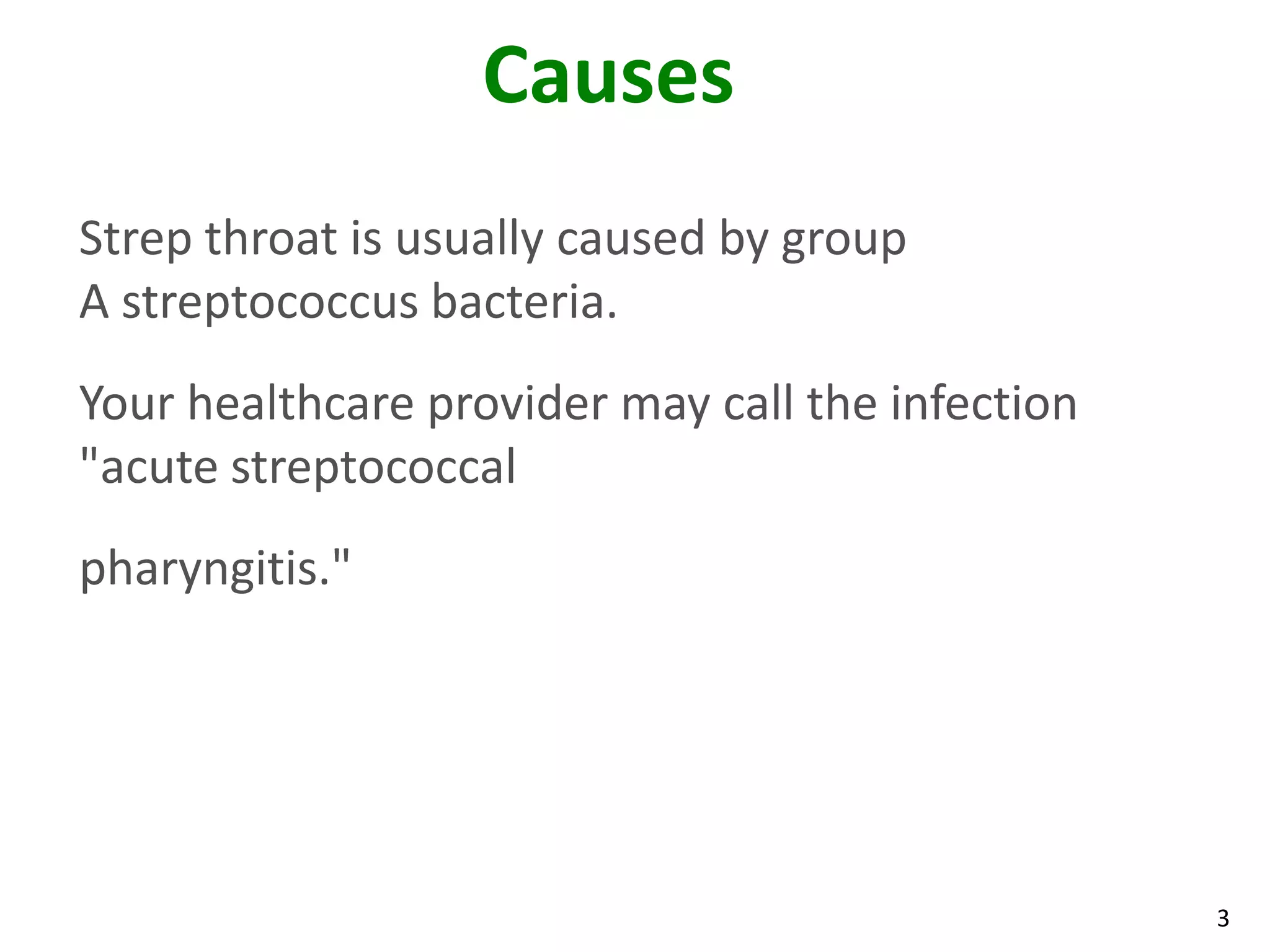 Causes

Strep throat is usually caused by group A streptococcus bacteria.

Your healthcare provider may call the infection "acute streptococcal

pharyngitis."

3